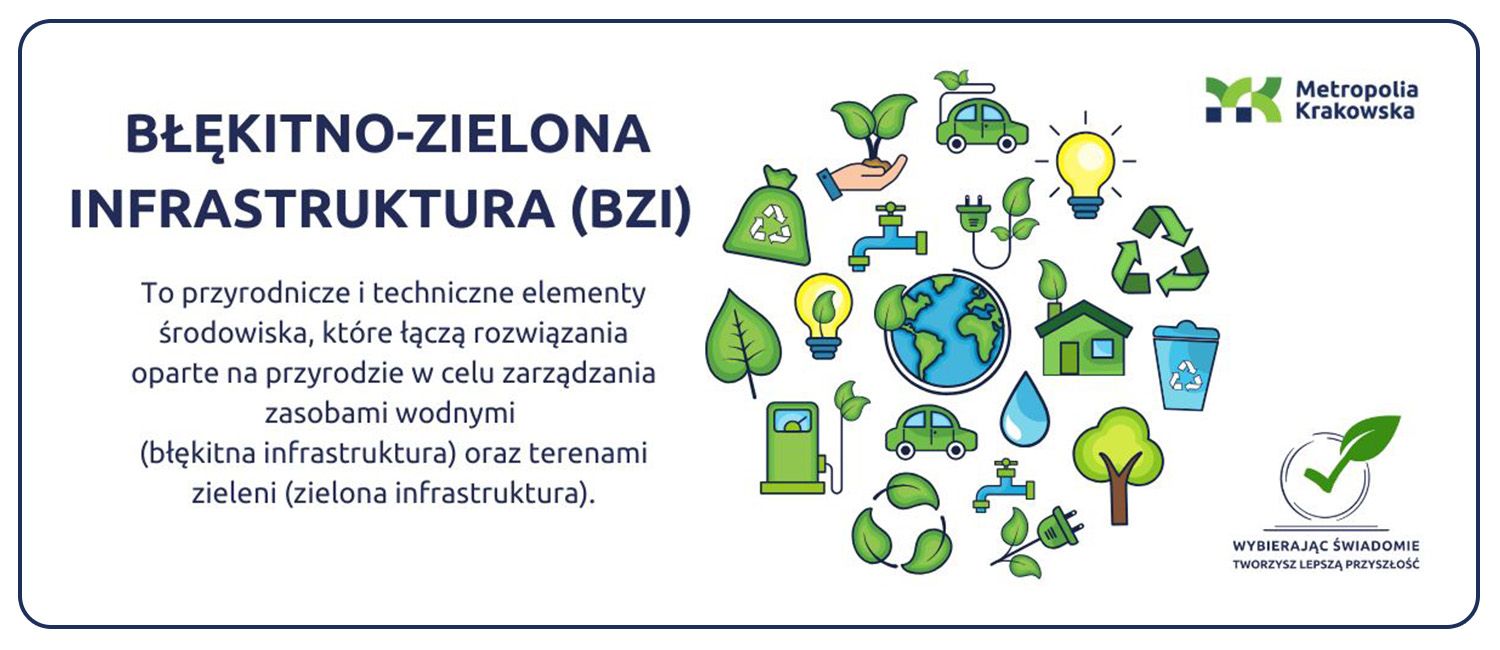 BŁĘKITNO-ZIELONA INFRASTRUKTURA (BZI)

To przyrodnicze i techniczne elementy środowiska, które łączą rozwiązania oparte na przyrodzie w celu zarządzania zasobami wodnymi (błękitna infrastruktura) oraz terenami zieleni (zielona infrastruktura).

Metropolia Krakowska

WYBIERAJĄC ŚWIADOMIE
TWORZYSZ LEPSZĄ PRZYSZŁOŚĆ